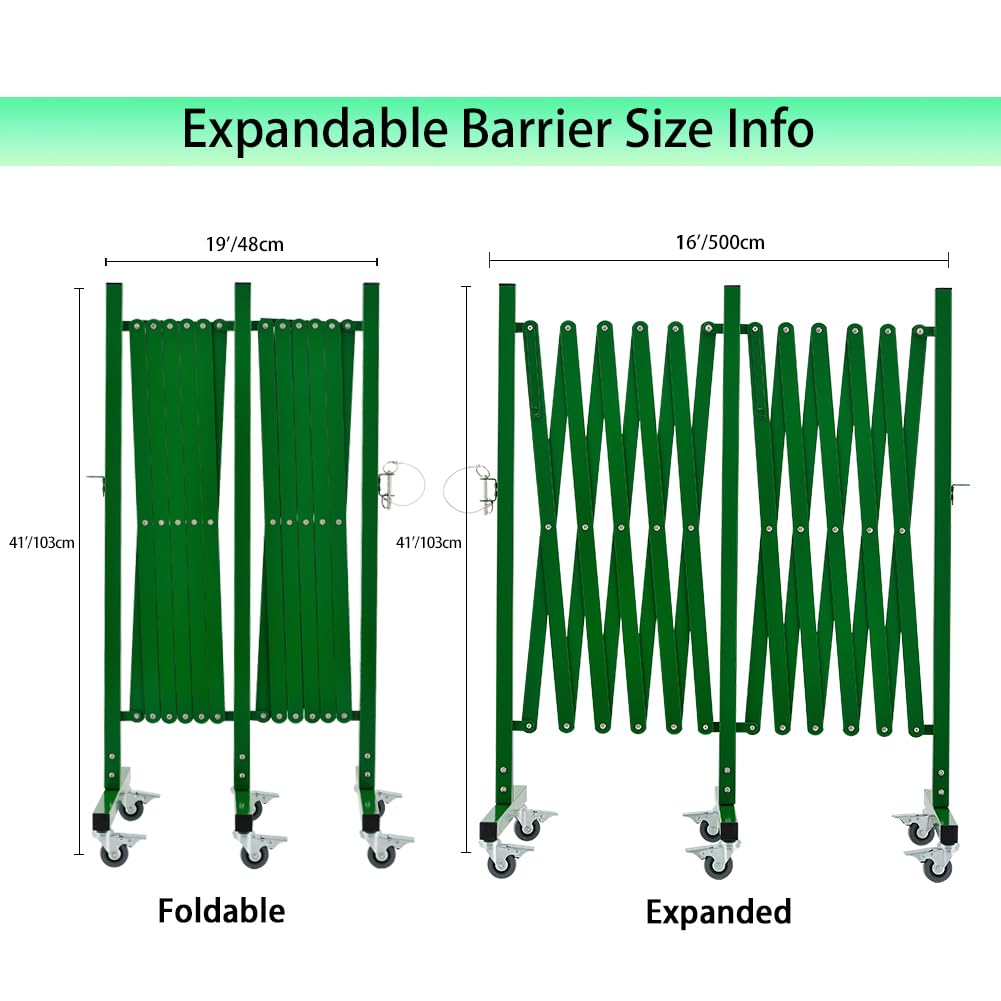 Expandable Barrier Size Info

19′/48cm

41′/103cm

Foldable

16′/500cm

41′/103cm

Expanded